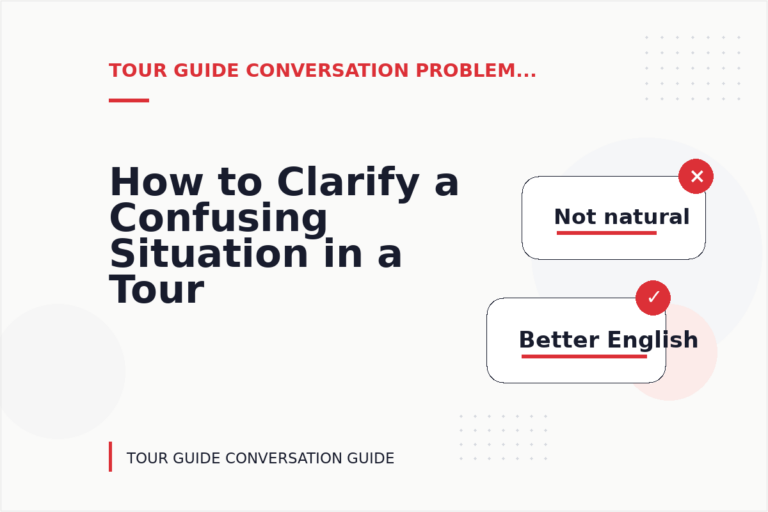 TOUR GUIDE CONVERSATION PROBLEM...

How to Clarify a Confusing Situation in a Tour

✕
Not natural

✓
Better English

TOUR GUIDE CONVERSATION GUIDE